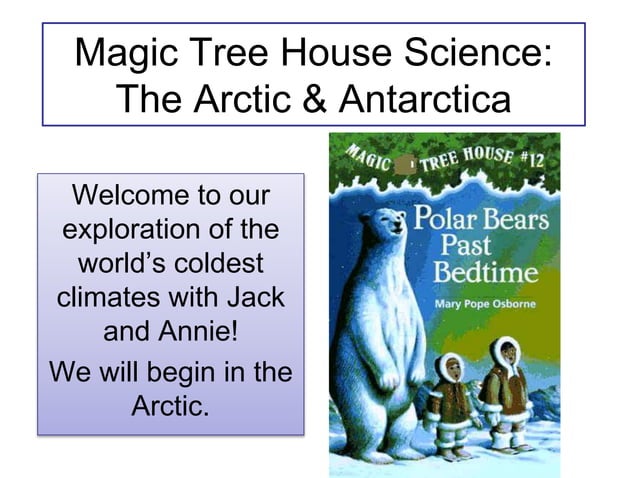 Magic Tree House Science: The Arctic & Antarctica

Welcome to our exploration of the world's coldest climates with Jack and Annie!

We will begin in the Arctic.

MAGIC TREE HOUSE #12

Polar Bears Past Bedtime

Mary Pope Osborne